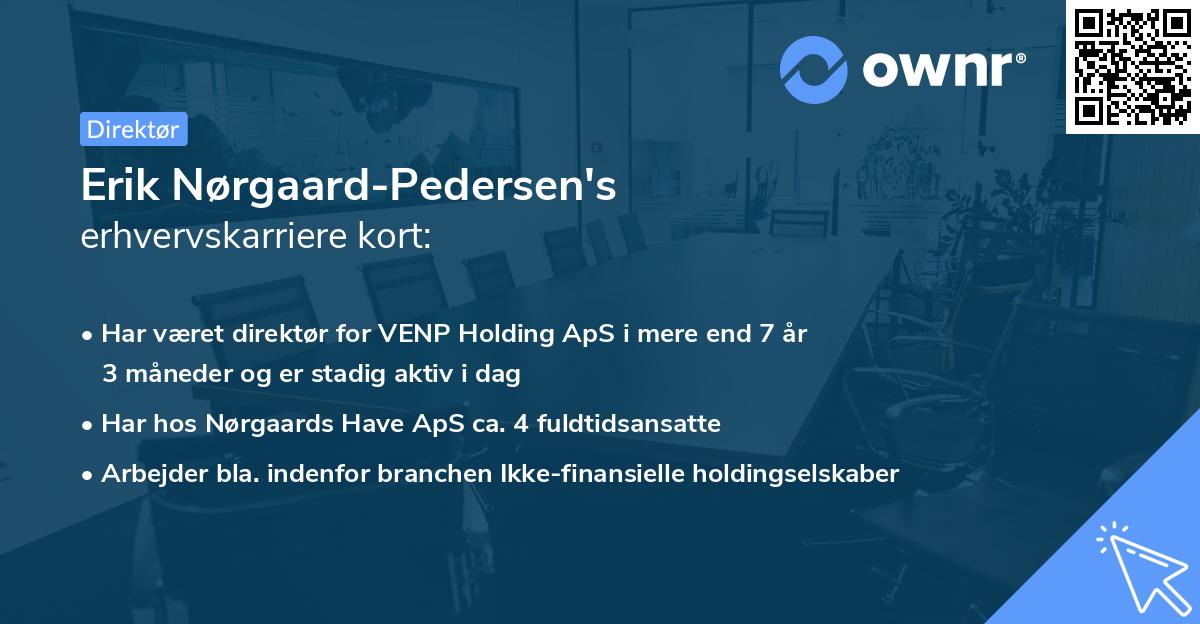 ownr®

Direktør

Erik Nørgaard-Pedersen's
erhvervskarriere kort:

• Har været direktør for VENP Holding ApS i mere end 7 år 3 måneder og er stadig aktiv i dag

• Har hos Nørgaards Have ApS ca. 4 fuldtidsansatte

• Arbejder bla. indenfor branchen Ikke-finansielle holdingselskaber